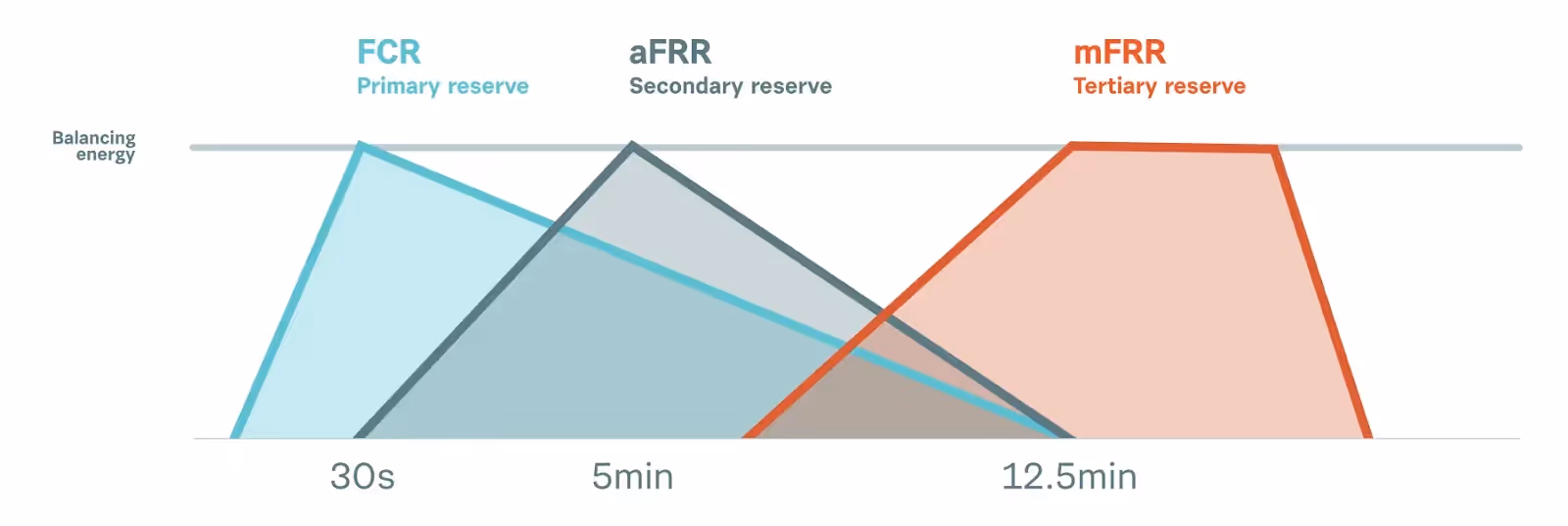 FCR
Primary reserve

aFRR
Secondary reserve

mFRR
Tertiary reserve

Balancing energy

30s

5min

12.5min